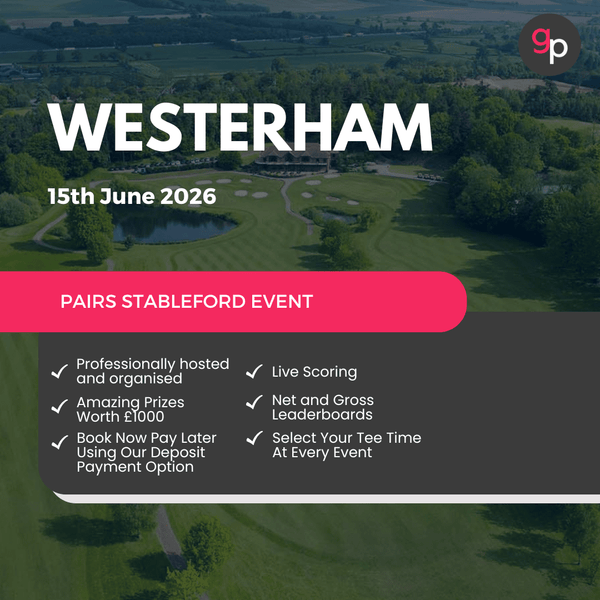 gp

WESTERHAM

15th June 2026

PAIRS STABLEFORD EVENT

Professionally hosted and organised

Amazing Prizes Worth £1000

Book Now Pay Later Using Our Deposit Payment Option

Live Scoring

Net and Gross Leaderboards

Select Your Tee Time At Every Event